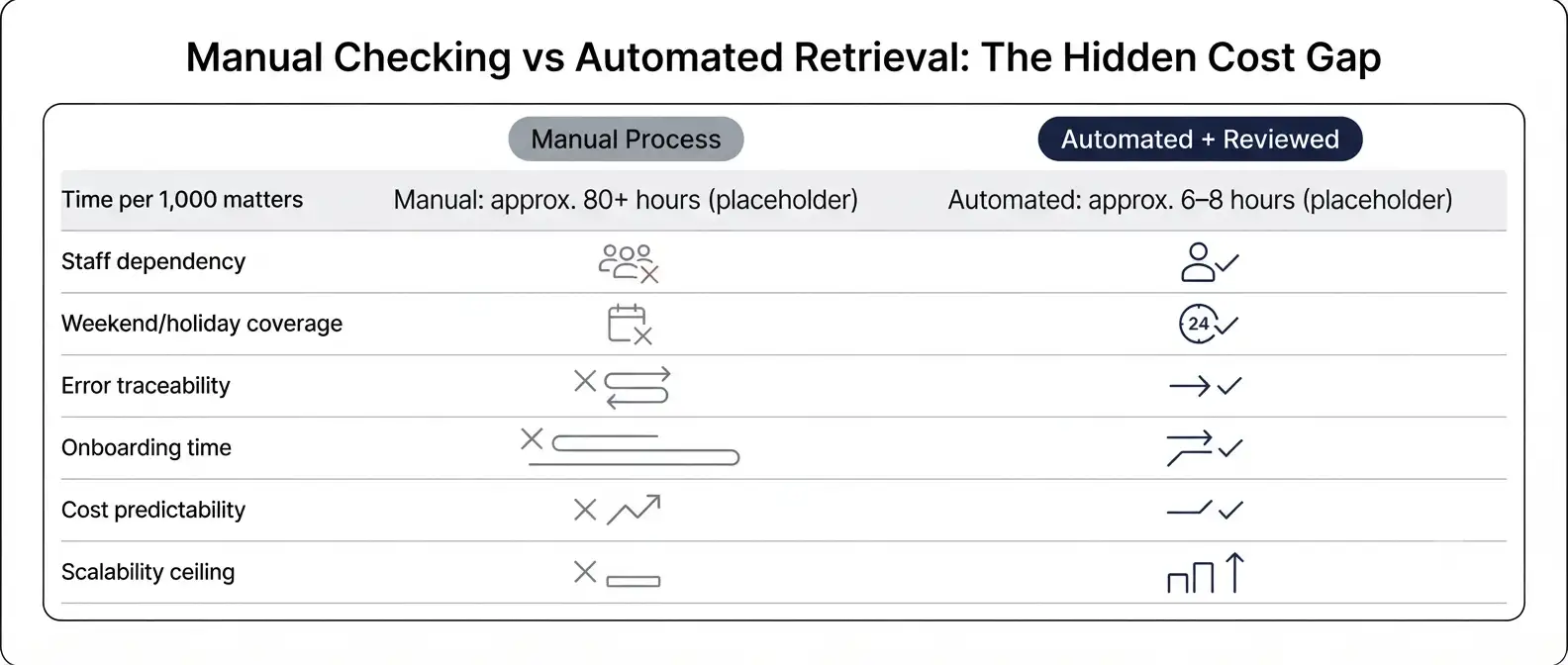 Manual Checking vs Automated Retrieval: The Hidden Cost Gap

| | Manual Process | Automated + Reviewed |
|---|---|---|
| Time per 1,000 matters | Manual: approx. 80+ hours (placeholder) | Automated: approx. 6–8 hours (placeholder) |
| Staff dependency | | |
| Weekend/holiday coverage | | 24 |
| Error traceability | | |
| Onboarding time | | |
| Cost predictability | | |
| Scalability ceiling | | |